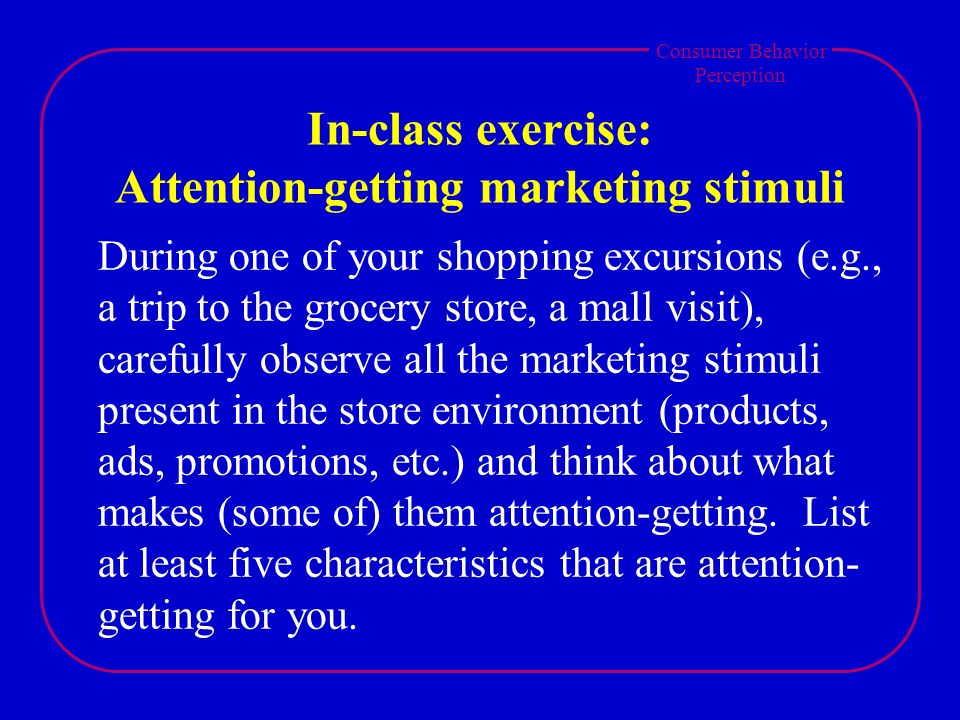 Consumer Behavior
Perception

In-class exercise:
Attention-getting marketing stimuli

During one of your shopping excursions (e.g., a trip to the grocery store, a mall visit), carefully observe all the marketing stimuli present in the store environment (products, ads, promotions, etc.) and think about what makes (some of) them attention-getting. List at least five characteristics that are attention-getting for you.